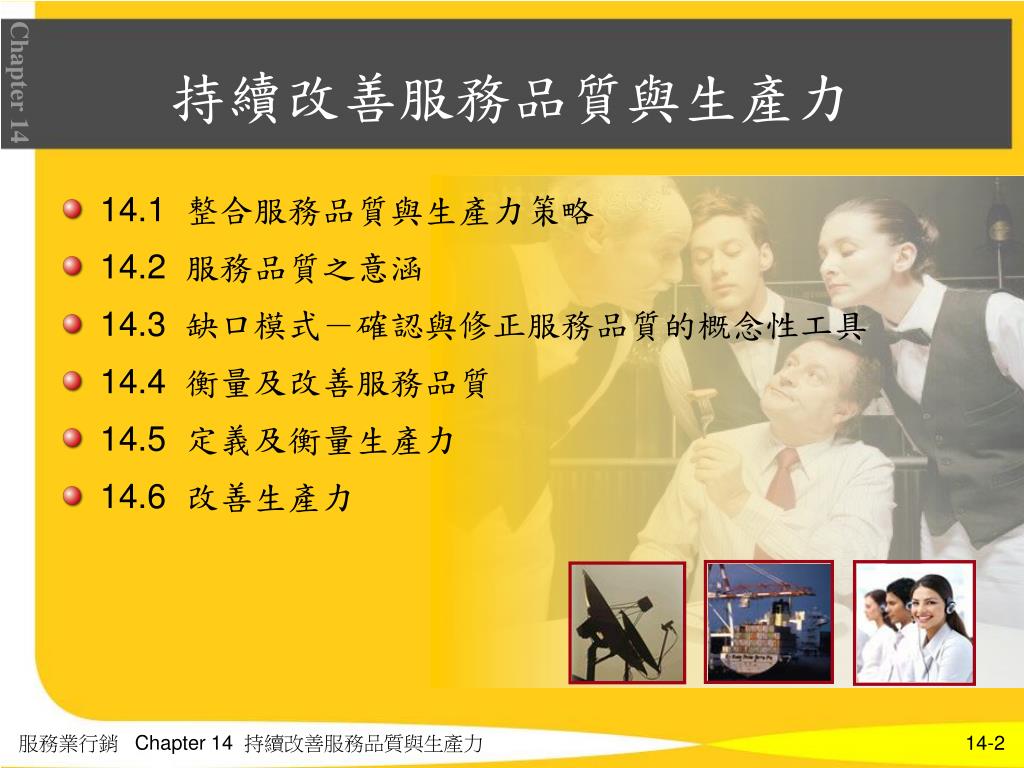 Chapter 14

持續改善服務品質與生產力

14.1 整合服務品質與生產力策略
14.2 服務品質之意涵
14.3 缺口模式－確認與修正服務品質的概念性工具
14.4 衡量及改善服務品質
14.5 定義及衡量生產力
14.6 改善生產力

服務業行銷 Chapter 14 持續改善服務品質與生產力 14-2